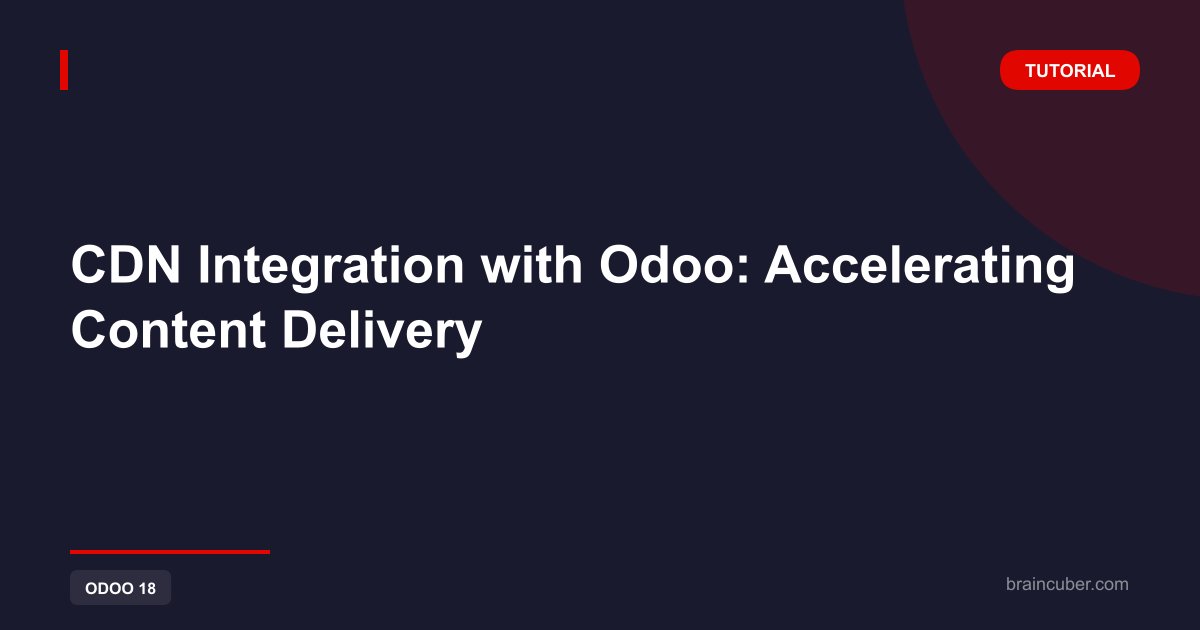 TUTORIAL

CDN Integration with Odoo: Accelerating Content Delivery

ODOO 18

braincuber.com